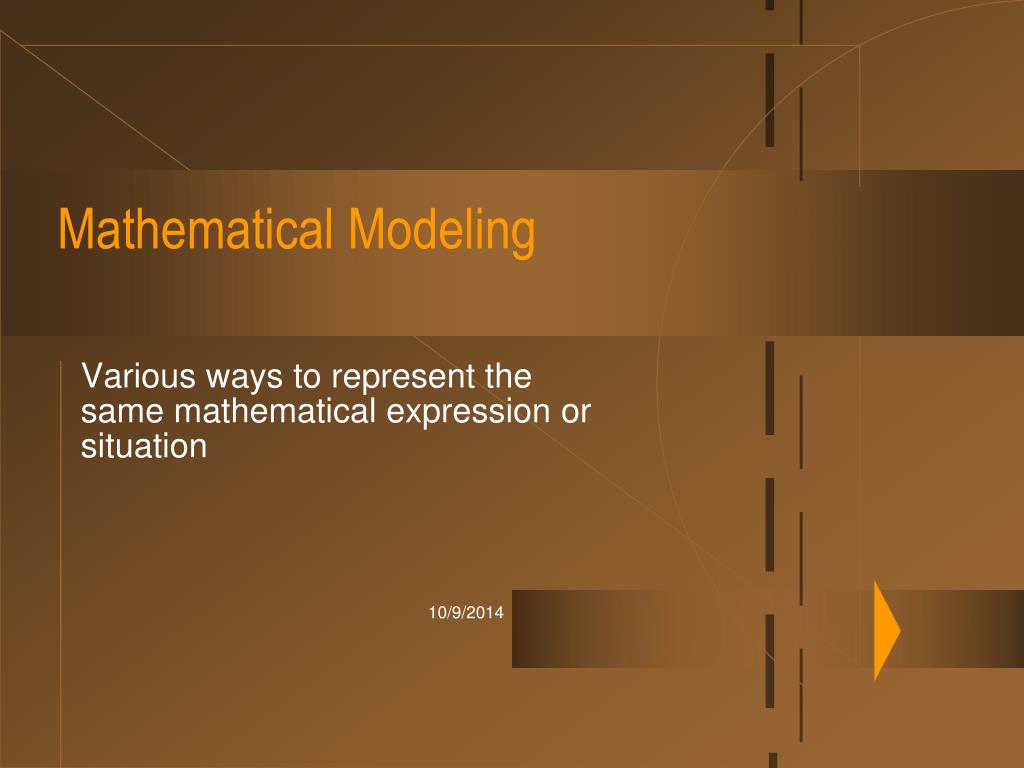 Mathematical Modeling

Various ways to represent the same mathematical expression or situation

10/9/2014